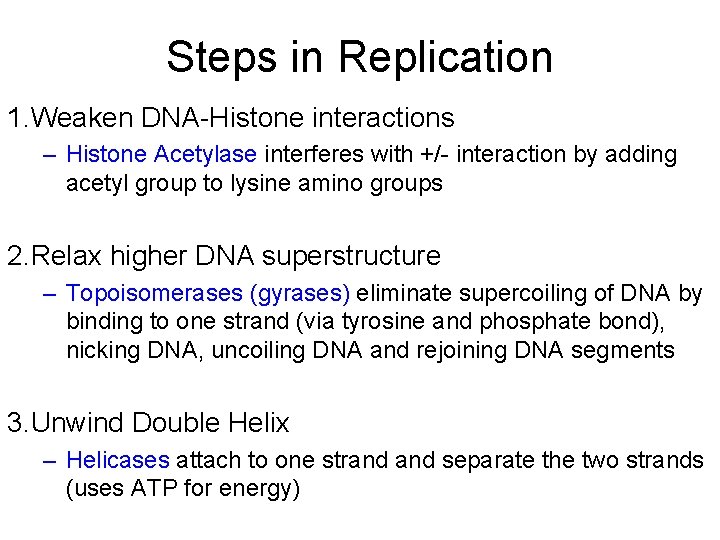 Steps in Replication

1.Weaken DNA-Histone interactions

– Histone Acetylase interferes with +/- interaction by adding acetyl group to lysine amino groups

2.Relax higher DNA superstructure

– Topoisomerases (gyrases) eliminate supercoiling of DNA by binding to one strand (via tyrosine and phosphate bond), nicking DNA, uncoiling DNA and rejoining DNA segments

3.Unwind Double Helix

– Helicases attach to one strand and separate the two strands (uses ATP for energy)